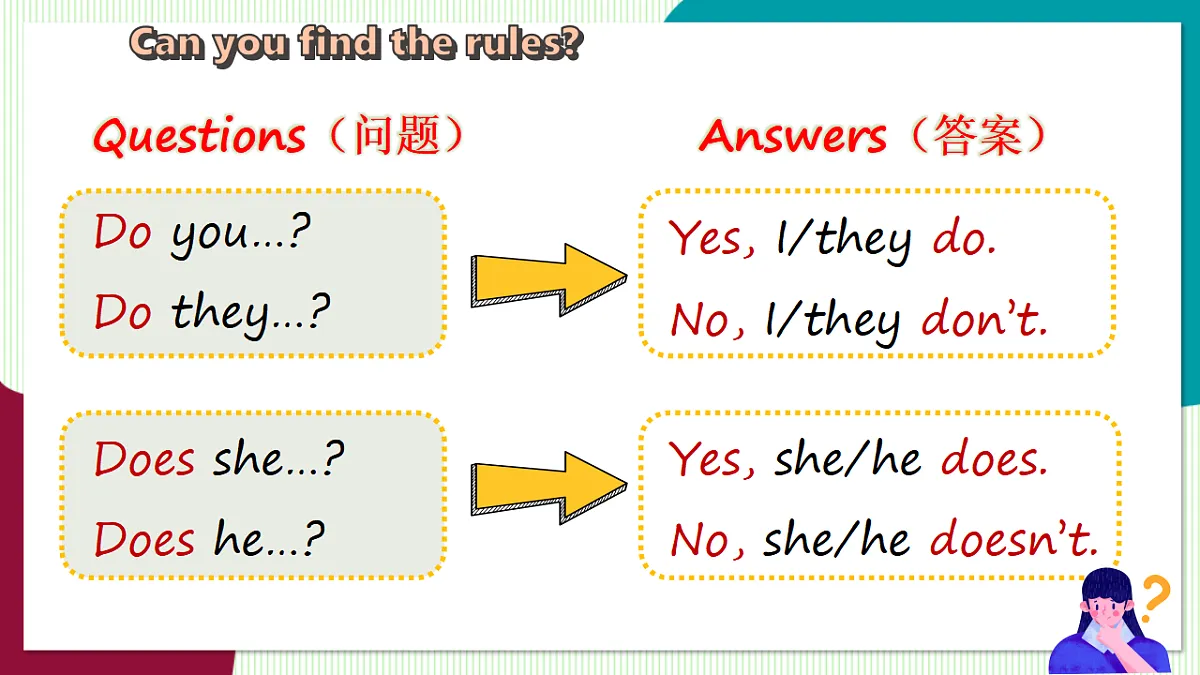 Can you find the rules?

Questions（问题）

Do you...?

Do they...?

Does she...?

Does he...?

Answers（答案）

Yes, I/they do.

No, I/they don't.

Yes, she/he does.

No, she/he doesn't.

?